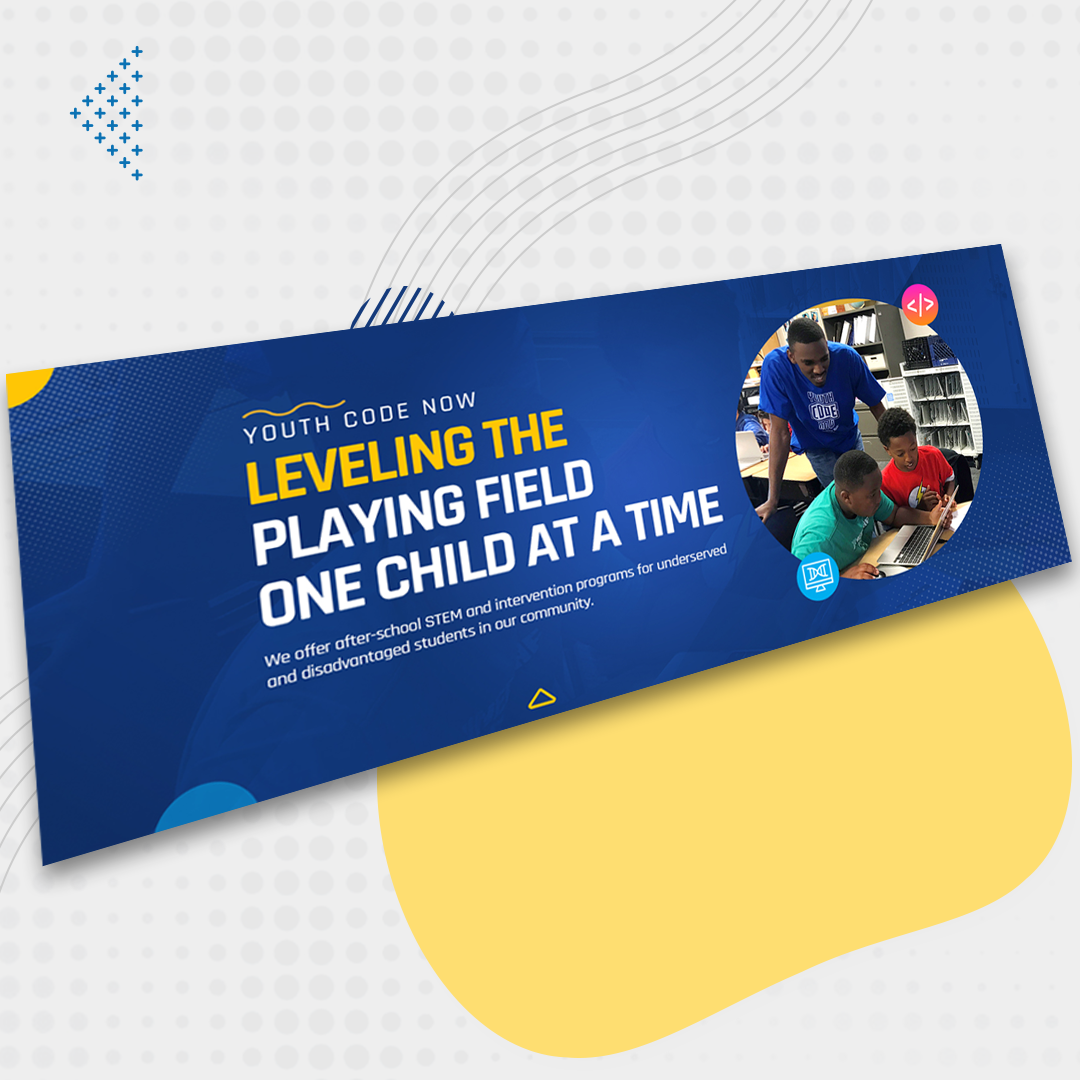 YOUTH CODE NOW

LEVELING THE PLAYING FIELD ONE CHILD AT A TIME

We offer after-school STEM and intervention programs for underserved and disadvantaged students in our community.

YOUTH CODE NOW